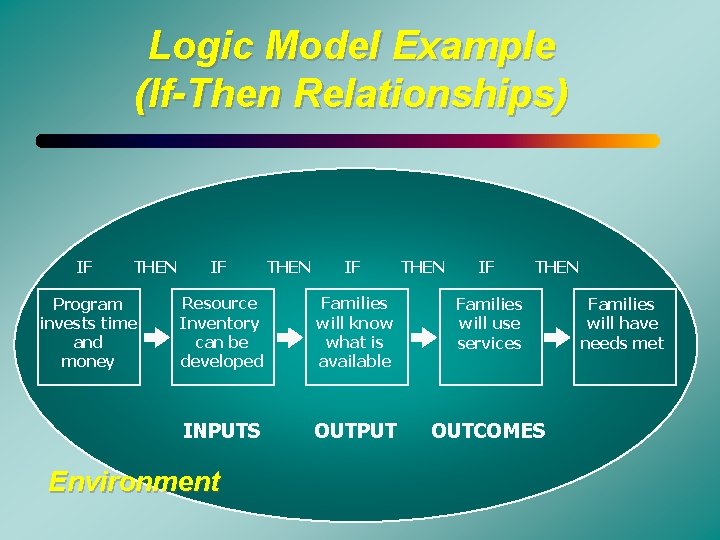 Logic Model Example
(If-Then Relationships)

IF THEN IF THEN IF THEN IF THEN

Program invests time and money

Resource Inventory can be developed

Families will know what is available

Families will use services

Families will have needs met

INPUTS OUTPUT OUTCOMES

Environment